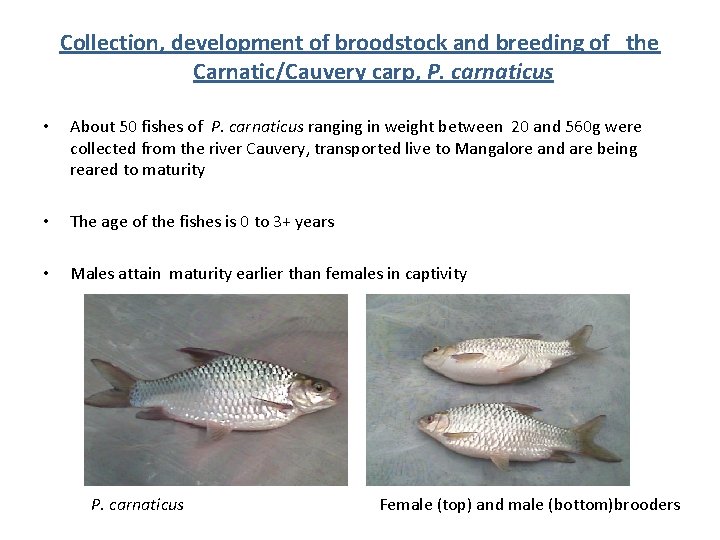 Collection, development of broodstock and breeding of the Carnatic/Cauvery carp, P. carnaticus

• About 50 fishes of P. carnaticus ranging in weight between 20 and 560g were collected from the river Cauvery, transported live to Mangalore and are being reared to maturity

• The age of the fishes is 0 to 3+ years

• Males attain maturity earlier than females in captivity

P. carnaticus

Female (top) and male (bottom)brooders